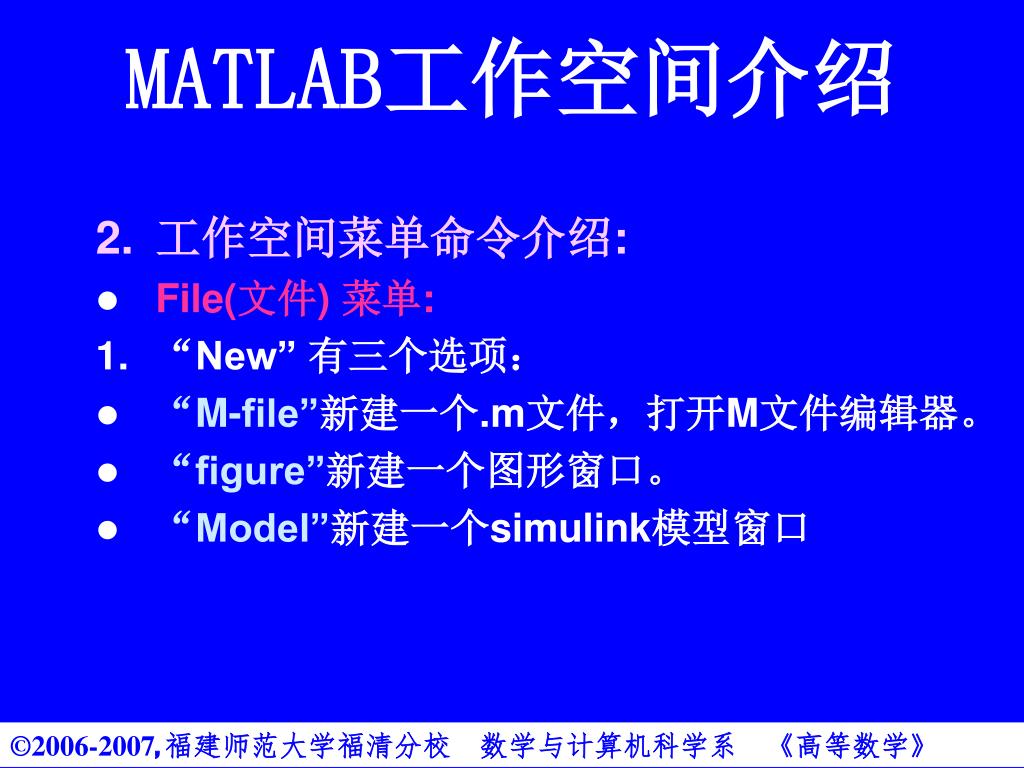 MATLAB工作空间介绍

2. 工作空间菜单命令介绍:

● File(文件) 菜单:

1. “New” 有三个选项：

● “M-file”新建一个.m文件，打开M文件编辑器。

● “figure”新建一个图形窗口。

● “Model”新建一个simulink模型窗口

©2006-2007,福建师范大学福清分校 数学与计算机科学系 《高等数学》